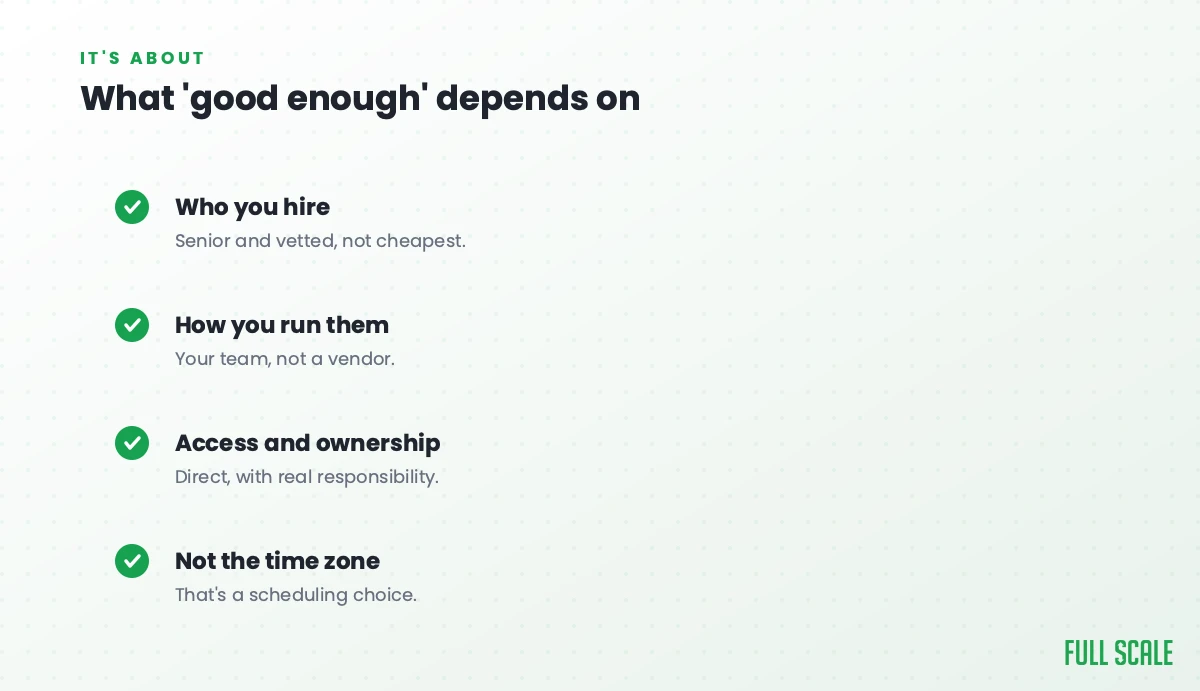 IT'S ABOUT

What 'good enough' depends on

Who you hire
Senior and vetted, not cheapest.

How you run them
Your team, not a vendor.

Access and ownership
Direct, with real responsibility.

Not the time zone
That's a scheduling choice.

FULL SCALE